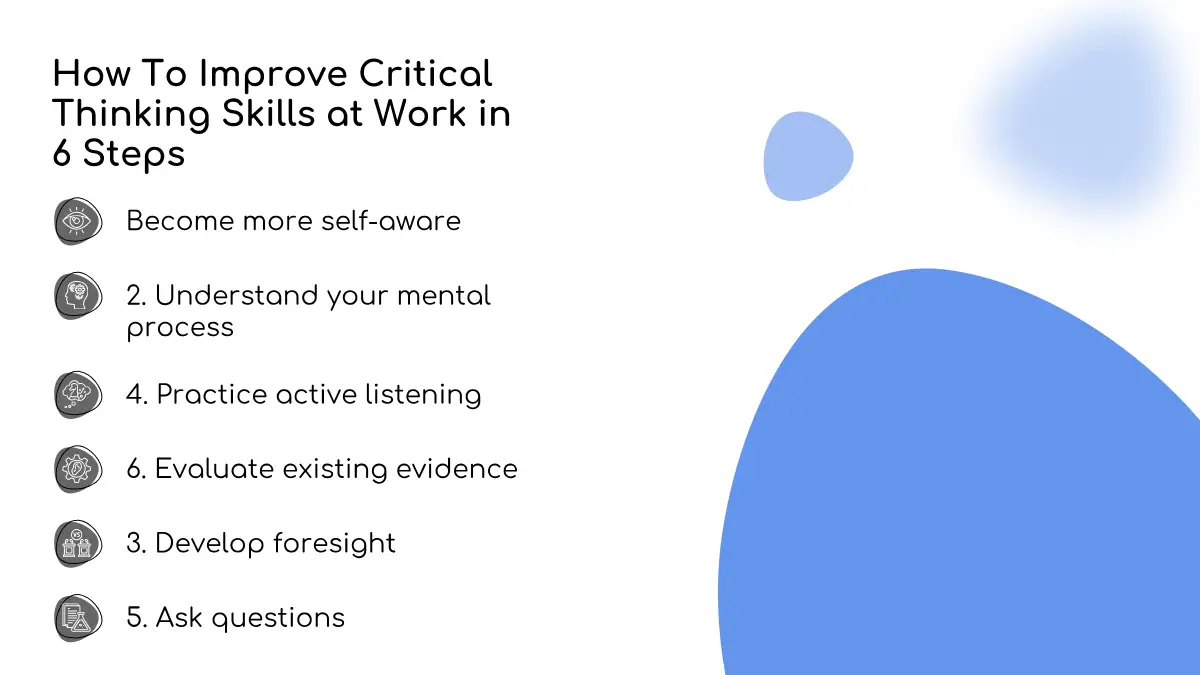 How To Improve Critical Thinking Skills at Work in 6 Steps

Become more self-aware

2. Understand your mental process

4. Practice active listening

6. Evaluate existing evidence

3. Develop foresight

5. Ask questions